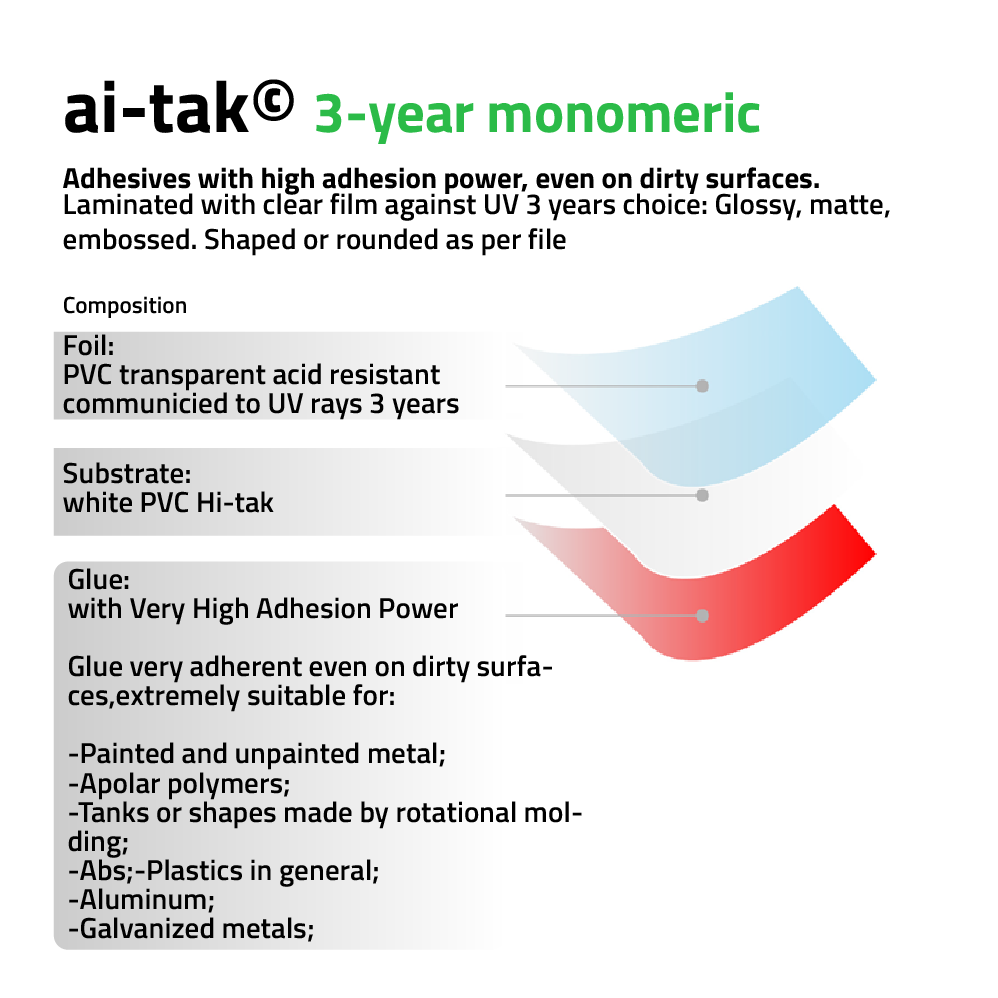 ai-tak© 3-year monomeric

Adhesives with high adhesion power, even on dirty surfaces.
Laminated with clear film against UV 3 years choice: Glossy, matte, embossed. Shaped or rounded as per file

Composition

Foil:
PVC transparent acid resistant communicied to UV rays 3 years

Substrate:
white PVC Hi-tak

Glue:
with Very High Adhesion Power

Glue very adherent even on dirty surfaces,extremely suitable for:

-Painted and unpainted metal;
-Apolar polymers;
-Tanks or shapes made by rotational molding;
-Abs;-Plastics in general;
-Aluminum;
-Galvanized metals;